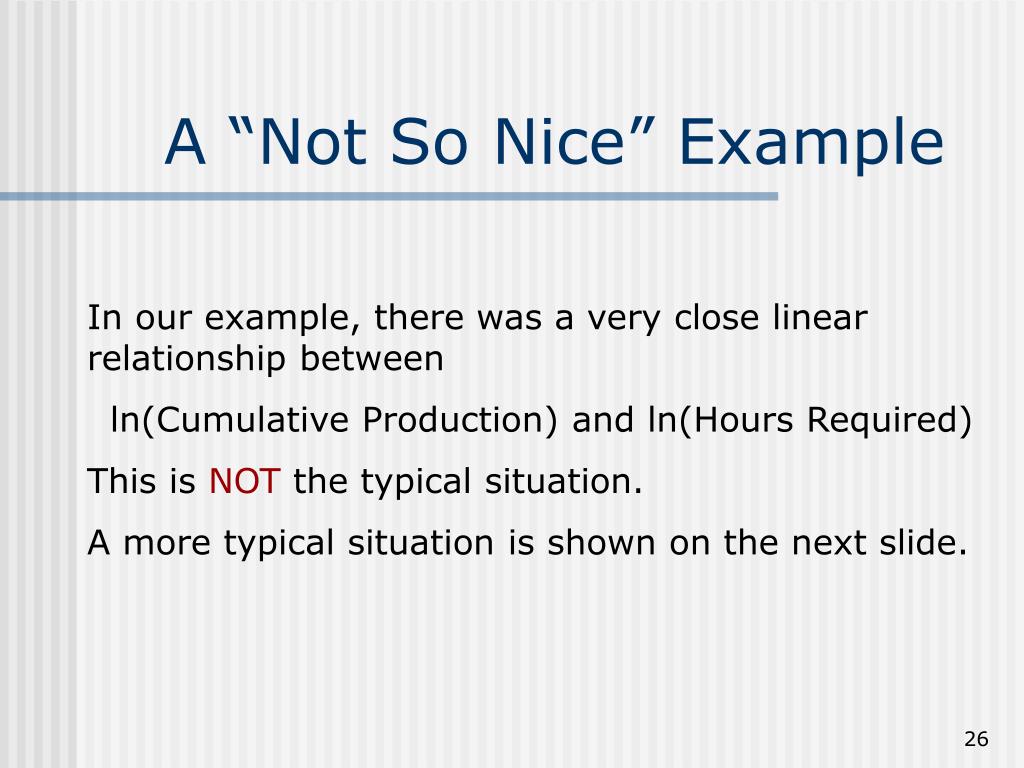 A “Not So Nice” Example

In our example, there was a very close linear relationship between

ln(Cumulative Production) and ln(Hours Required)

This is NOT the typical situation.

A more typical situation is shown on the next slide.

26